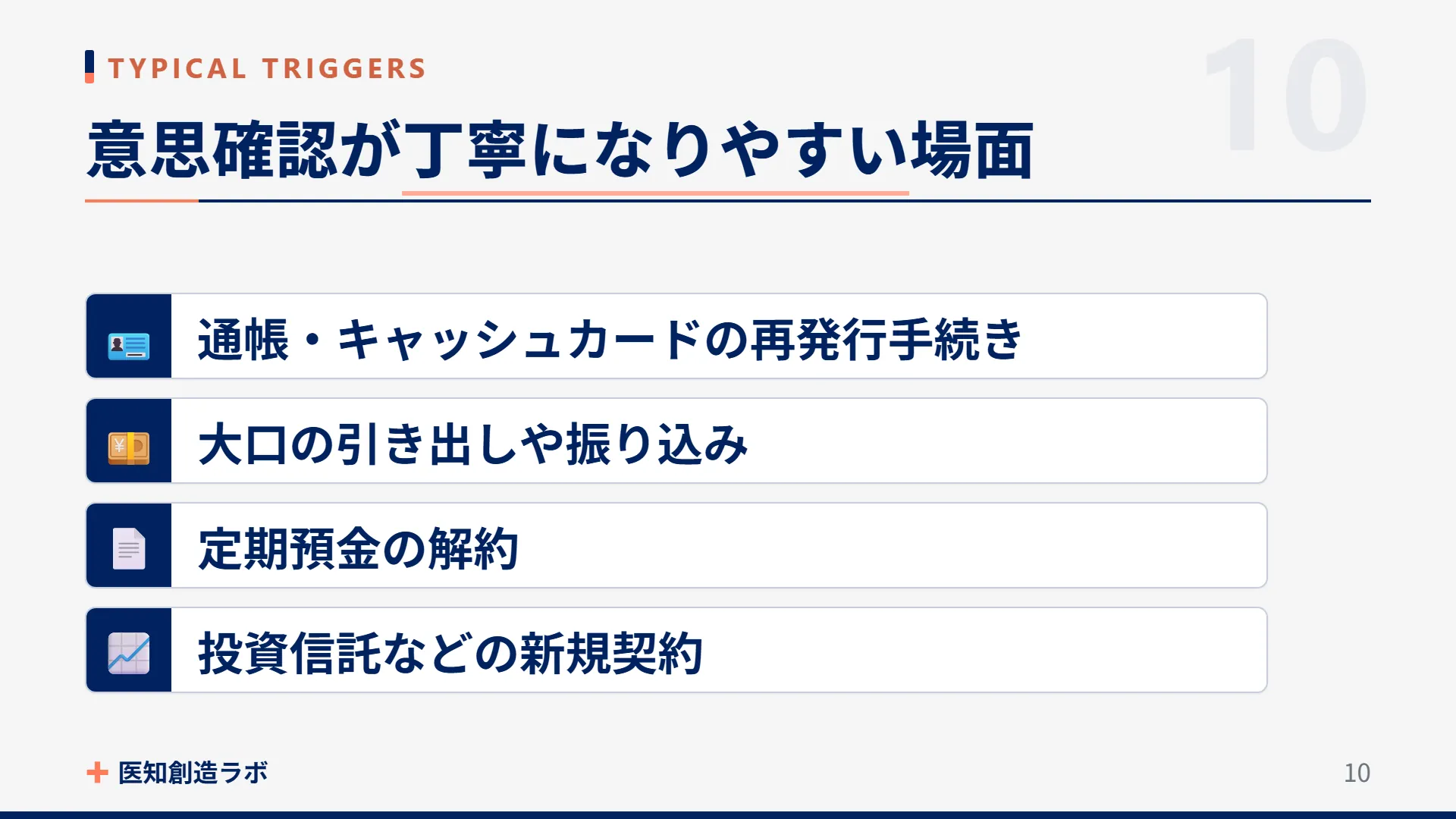 TYPICAL TRIGGERS

10

意思確認が丁寧になりやすい場面

通帳・キャッシュカードの再発行手続き

大口の引き出しや振り込み

定期預金の解約

投資信託などの新規契約

医知創造ラボ

10